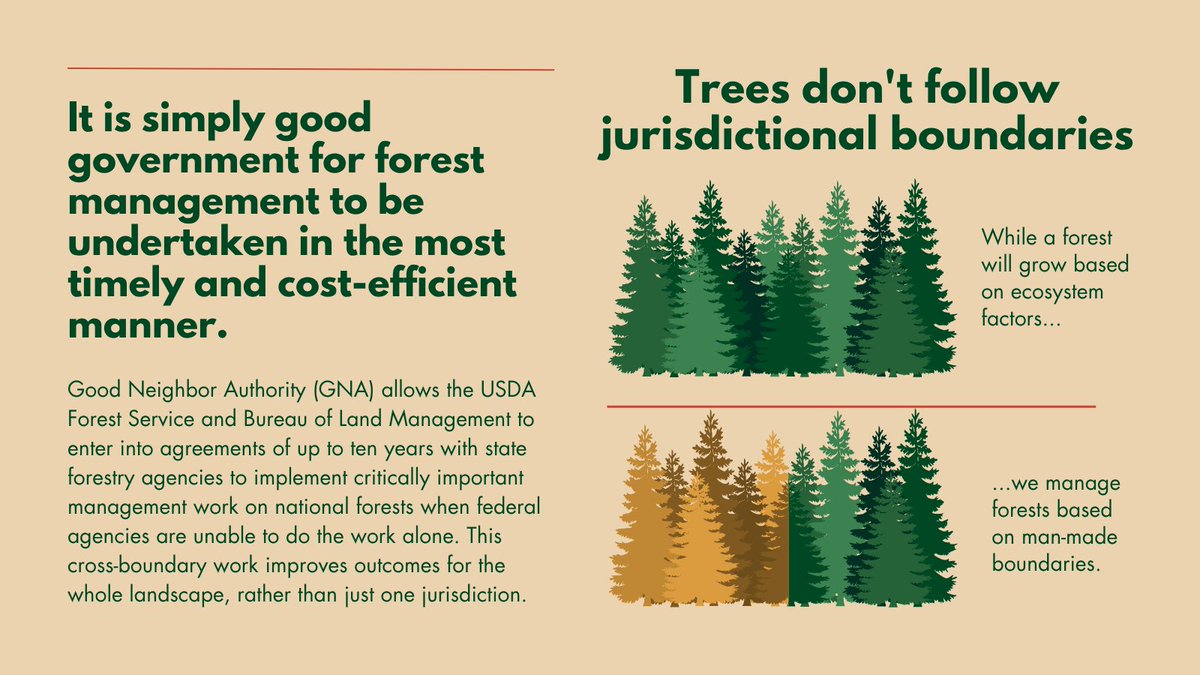 It is simply good government for forest management to be undertaken in the most timely and cost-efficient manner.

Good Neighbor Authority (GNA) allows the USDA Forest Service and Bureau of Land Management to enter into agreements of up to ten years with state forestry agencies to implement critically important management work on national forests when federal agencies are unable to do the work alone. This cross-boundary work improves outcomes for the whole landscape, rather than just one jurisdiction.

Trees don't follow jurisdictional boundaries

While a forest will grow based on ecosystem factors...

...we manage forests based on man-made boundaries.